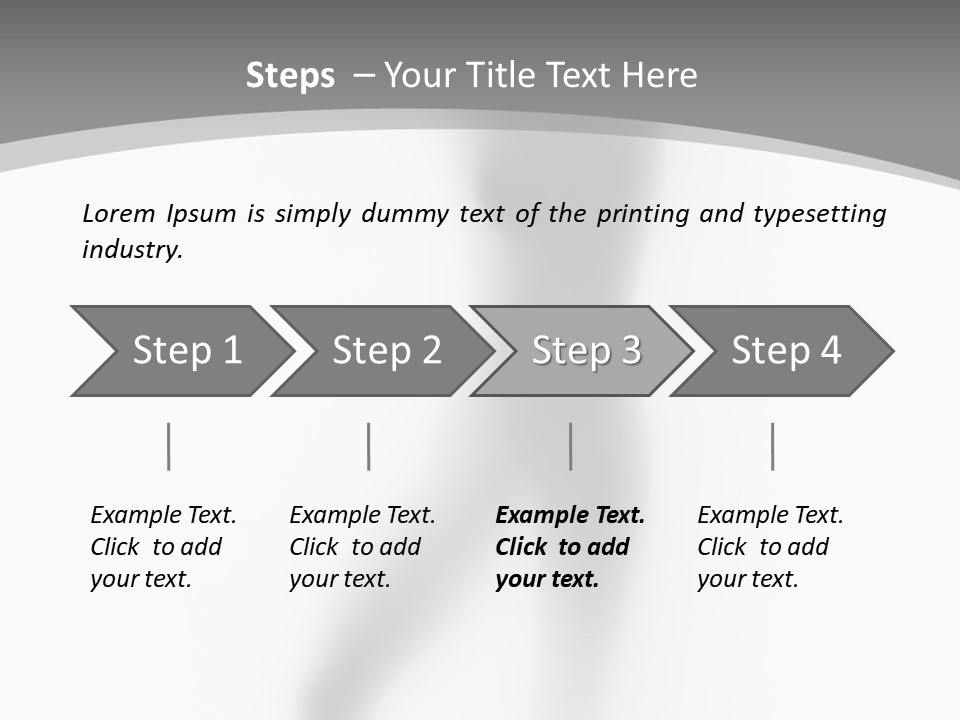 Steps – Your Title Text Here

Lorem Ipsum is simply dummy text of the printing and typesetting industry.

Step 1

Step 2

Step 3

Step 4

Example Text. Click to add your text.

Example Text. Click to add your text.

Example Text. Click to add your text.

Example Text. Click to add your text.